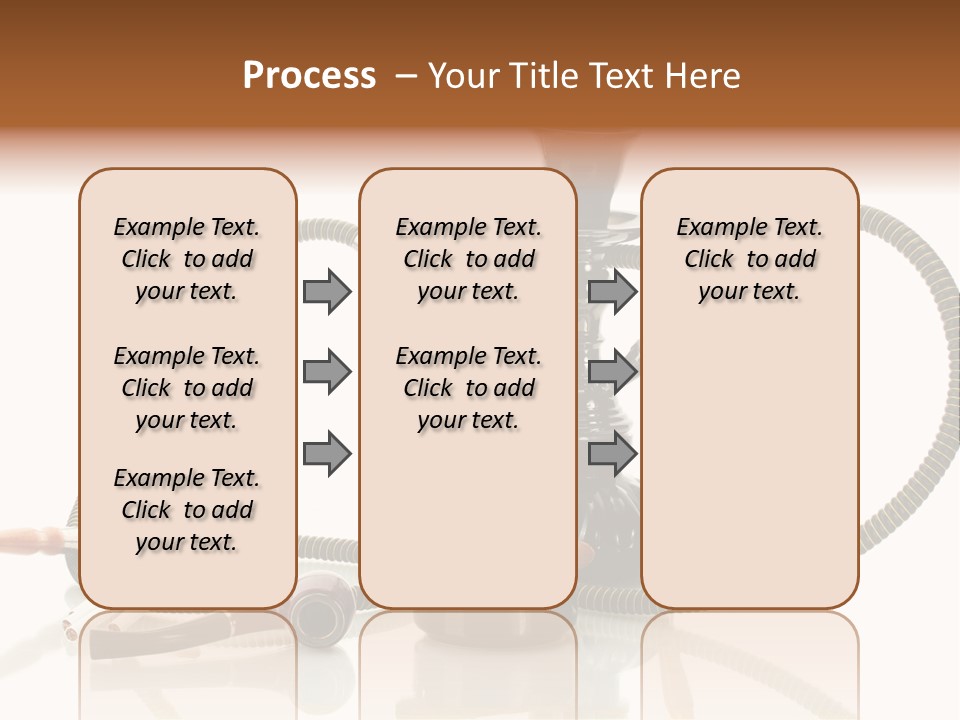 Process – Your Title Text Here

Example Text. Click to add your text.

Example Text. Click to add your text.

Example Text. Click to add your text.

Example Text. Click to add your text.

Example Text. Click to add your text.

Example Text. Click to add your text.